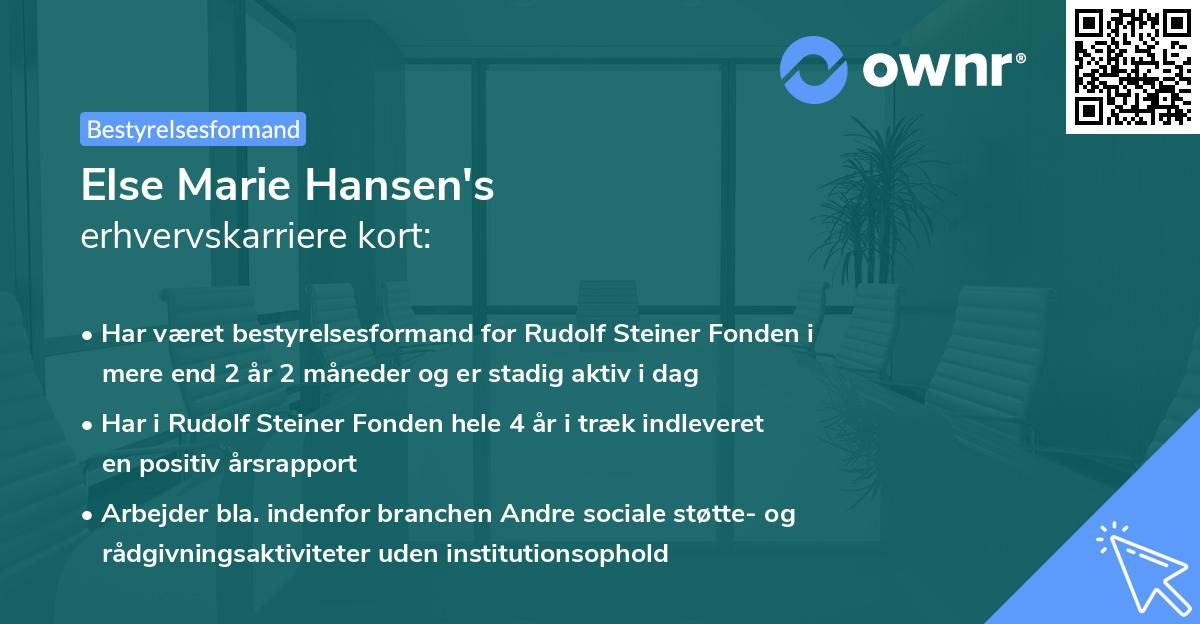 ownr®

Bestyrelsesformand

Else Marie Hansen's
erhvervskarriere kort:

• Har været bestyrelsesformand for Rudolf Steiner Fonden i mere end 2 år 2 måneder og er stadig aktiv i dag

• Har i Rudolf Steiner Fonden hele 4 år i træk indleveret en positiv årsrapport

• Arbejder bla. indenfor branchen Andre sociale støtte- og rådgivningsaktiviteter uden institutionsophold